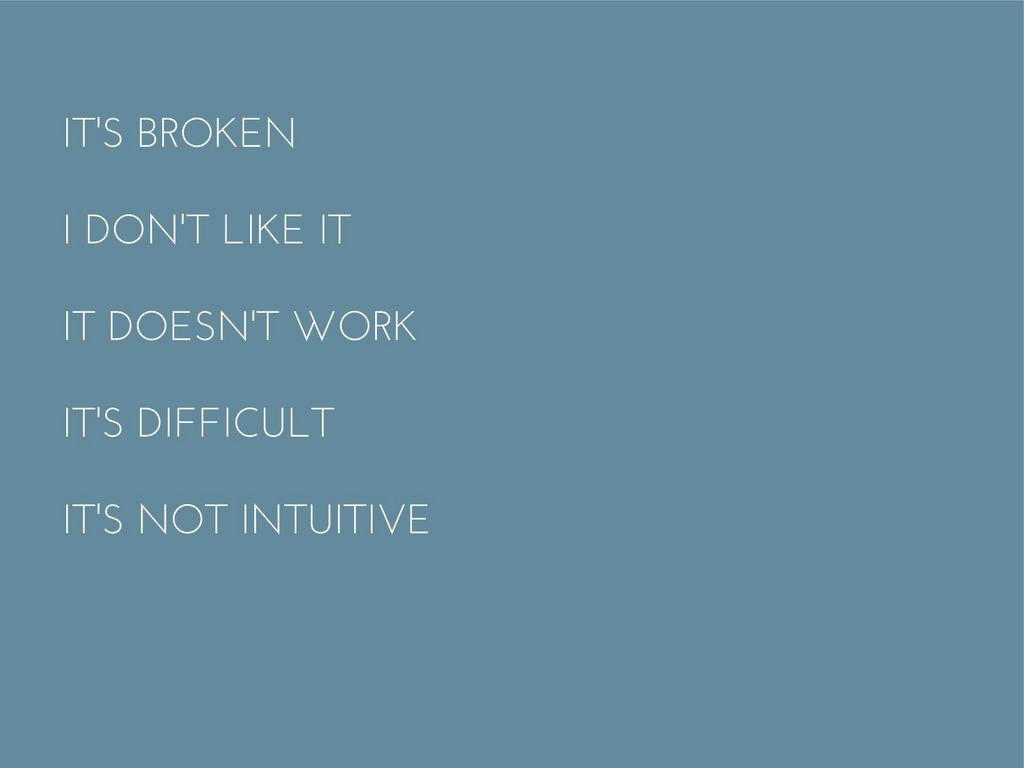 IT'S BROKEN

I DON'T LIKE IT

IT DOESN'T WORK

IT'S DIFFICULT

IT'S NOT INTUITIVE